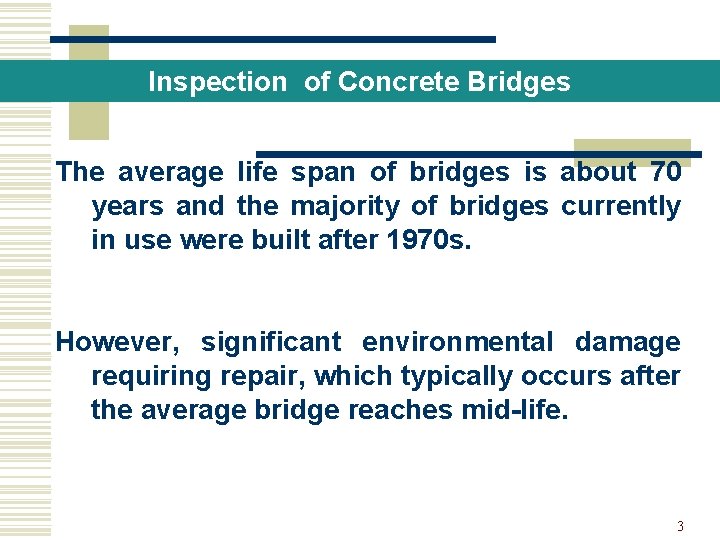 Inspection of Concrete Bridges

The average life span of bridges is about 70 years and the majority of bridges currently in use were built after 1970s.

However, significant environmental damage requiring repair, which typically occurs after the average bridge reaches mid-life.

3